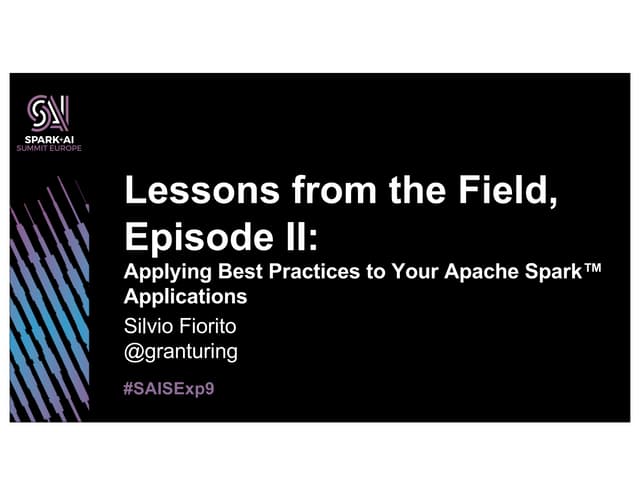 SPARK+AI
SUMMIT EUROPE

Lessons from the Field, Episode II:

Applying Best Practices to Your Apache Spark™ Applications

Silvio Fiorito
@granturing

#SAISExp9